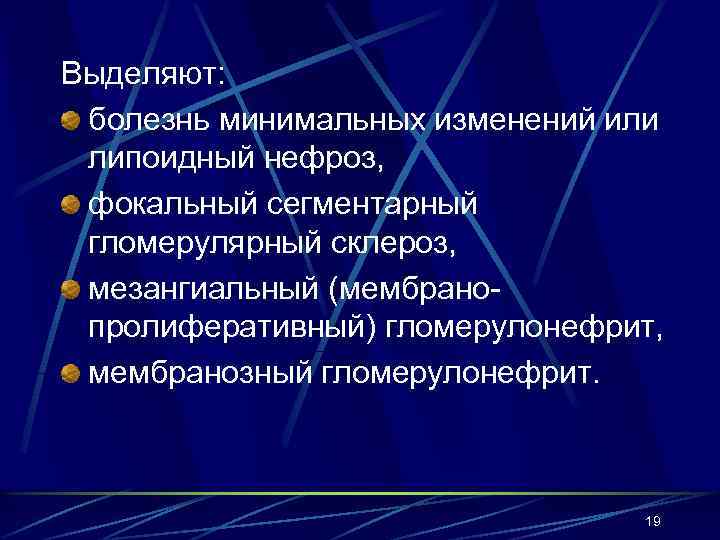 Выделяют:
- болезнь минимальных изменений или липоидный нефроз,
- фокальный сегментарный гломерулярный склероз,
- мезангиальный (мембрано-пролиферативный) гломерулонефрит,
- мембранозный гломерулонефрит.

19